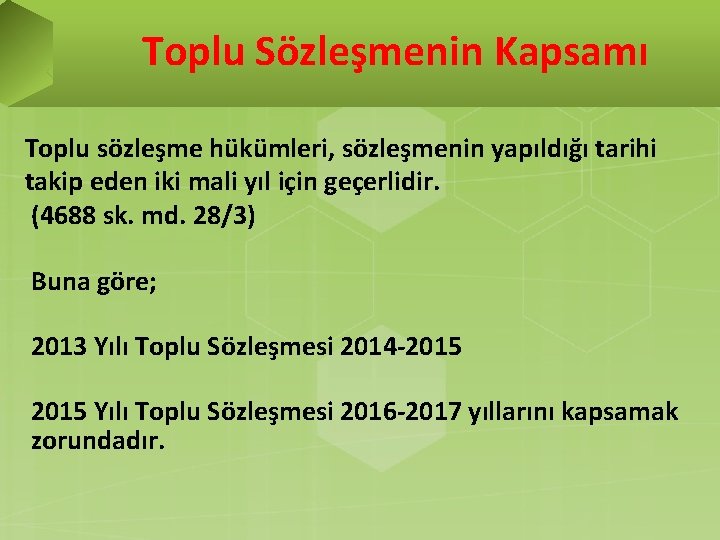 Toplu Sözleşmenin Kapsamı

Toplu sözleşme hükümleri, sözleşmenin yapıldığı tarihi takip eden iki mali yıl için geçerlidir. (4688 sk. md. 28/3)

Buna göre;

2013 Yılı Toplu Sözleşmesi 2014-2015

2015 Yılı Toplu Sözleşmesi 2016-2017 yıllarını kapsamak zorundadır.